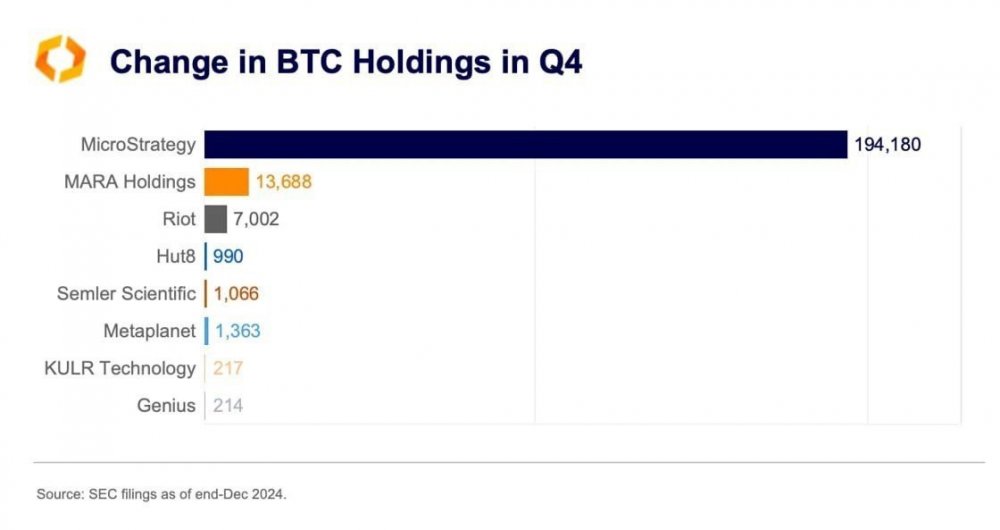 Change in BTC Holdings in Q4

MicroStrategy 194,180
MARA Holdings 13,688
Riot 7,002
Hut8 990
Semler Scientific 1,066
Metaplanet 1,363
KULR Technology 217
Genius 214

Source: SEC filings as of end-Dec 2024.